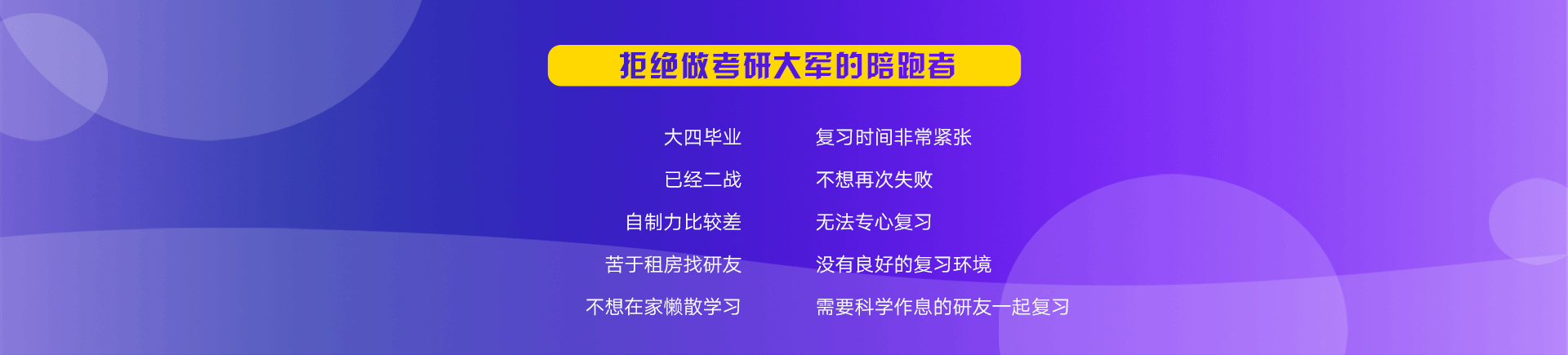 拒绝做考研大军的陪跑者

大四毕业
已经二战
自制力比较差
苦于租房找研友
不想在家懒散学习

复习时间非常紧张
不想再次失败
无法专心复习
没有良好的复习环境
需要科学作息的研友一起复习